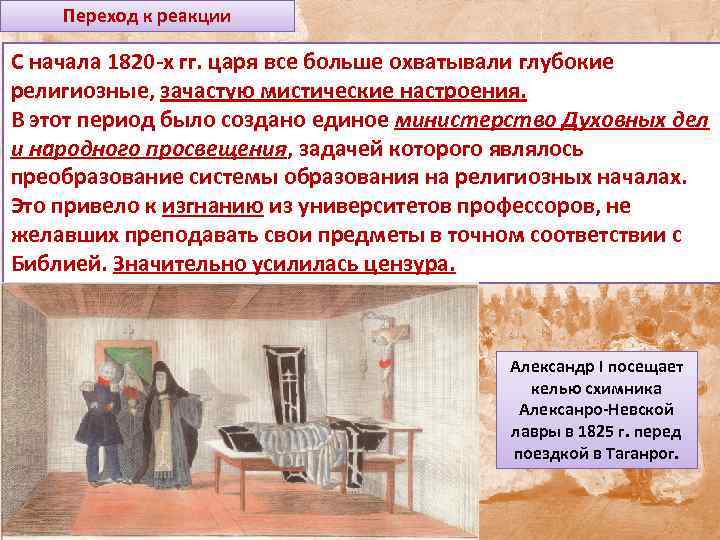 Переход к реакции

С начала 1820-х гг. царя все больше охватывали глубокие религиозные, зачастую мистические настроения.
В этот период было создано единое министерство Духовных дел и народного просвещения, задачей которого являлось преобразование системы образования на религиозных началах.
Это привело к изгнанию из университетов профессоров, не желавших преподавать свои предметы в точном соответствии с Библией. Значительно усилилась цензура.

Александр I посещает келью схимника Алексанро-Невской лавры в 1825 г. перед поездкой в Таганрог.